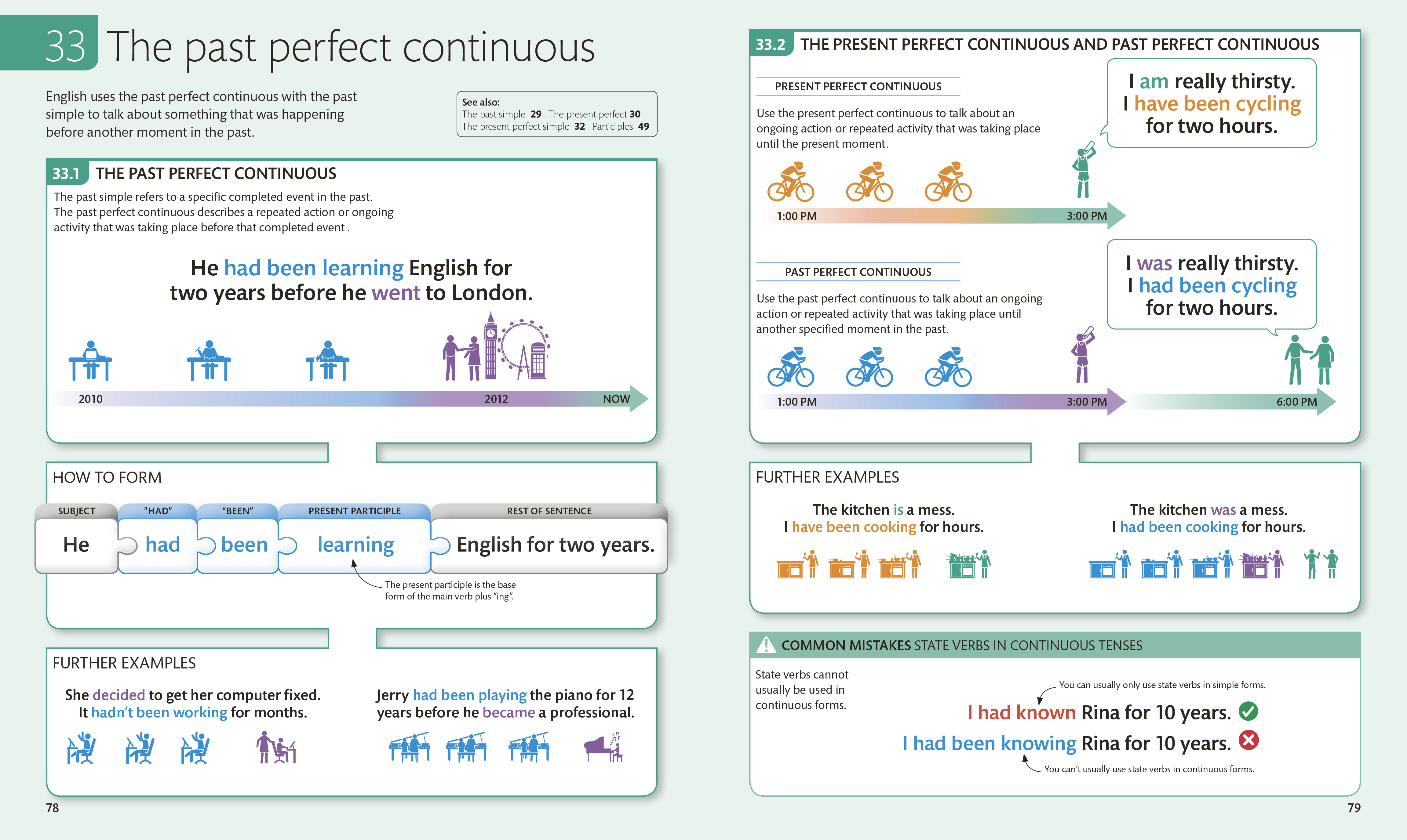 33 The past perfect continuous

English uses the past perfect continuous with the past simple to talk about something that was happening before another moment in the past.

See also:
The past simple 29 The present perfect 30
The present perfect simple 32 Participles 49

33.1 THE PAST PERFECT CONTINUOUS

The past simple refers to a specific completed event in the past. The past perfect continuous describes a repeated action or ongoing activity that was taking place before that completed event .

He had been learning English for two years before he went to London.

2010
2012
NOW

HOW TO FORM

| SUBJECT | "HAD" | "BEEN" | PRESENT PARTICIPLE | REST OF SENTENCE |
|---|---|---|---|---|
| He | had | been | learning | English for two years. |

The present participle is the base form of the main verb plus "ing".

FURTHER EXAMPLES

She decided to get her computer fixed. It hadn't been working for months.

Jerry had been playing the piano for 12 years before he became a professional.

78

33.2 THE PRESENT PERFECT CONTINUOUS AND PAST PERFECT CONTINUOUS

PRESENT PERFECT CONTINUOUS

Use the present perfect continuous to talk about an ongoing action or repeated activity that was taking place until the present moment.

I am really thirsty. I have been cycling for two hours.

1:00 PM
3:00 PM

PAST PERFECT CONTINUOUS

Use the past perfect continuous to talk about an ongoing action or repeated activity that was taking place until another specified moment in the past.

I was really thirsty. I had been cycling for two hours.

1:00 PM
3:00 PM
6:00 PM

FURTHER EXAMPLES

The kitchen is a mess. I have been cooking for hours.

The kitchen was a mess. I had been cooking for hours.

COMMON MISTAKES STATE VERBS IN CONTINUOUS TENSES

State verbs cannot usually be used in continuous forms.

You can usually only use state verbs in simple forms.

I had known Rina for 10 years.

I had been knowing Rina for 10 years.

You can't usually use state verbs in continuous forms.

79